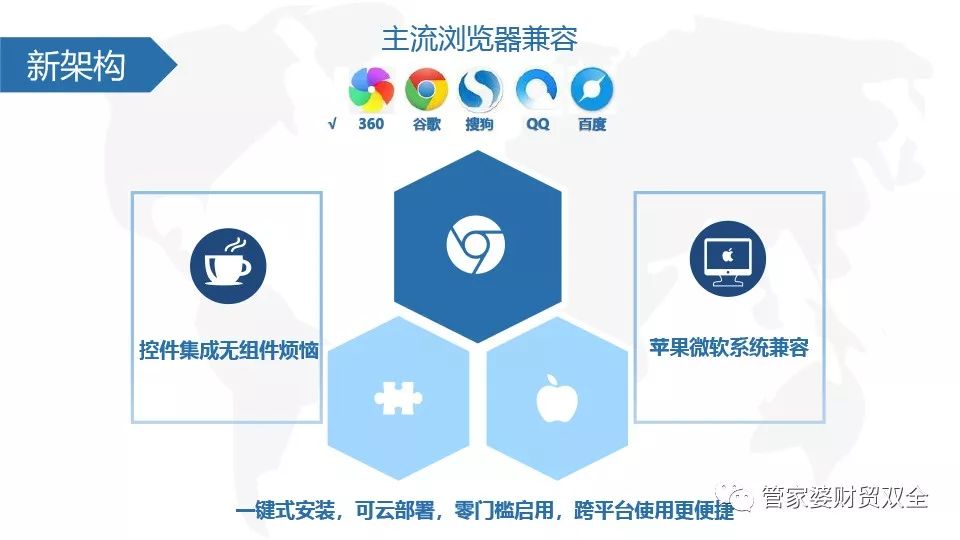 新架构

主流浏览器兼容

√ 360 谷歌 搜狗 QQ 百度

控件集成无组件烦恼

苹果微软系统兼容

一键式安装，可云部署，零门槛启用，跨平台使用更便捷

管家婆财贸双全